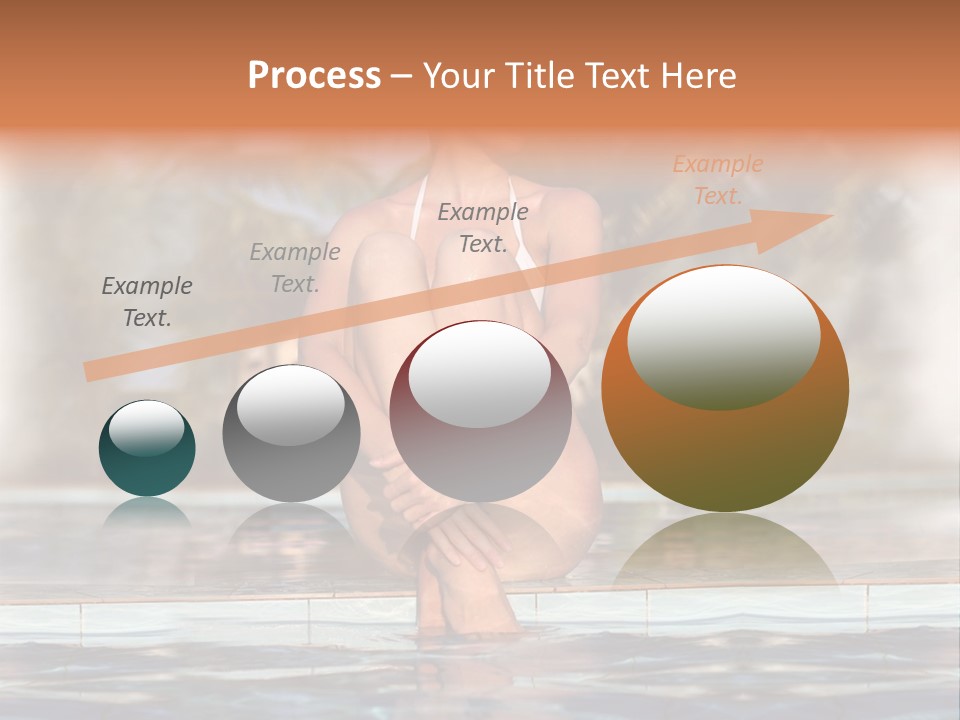 Process – Your Title Text Here

Example Text.

Example Text.

Example Text.

Example Text.